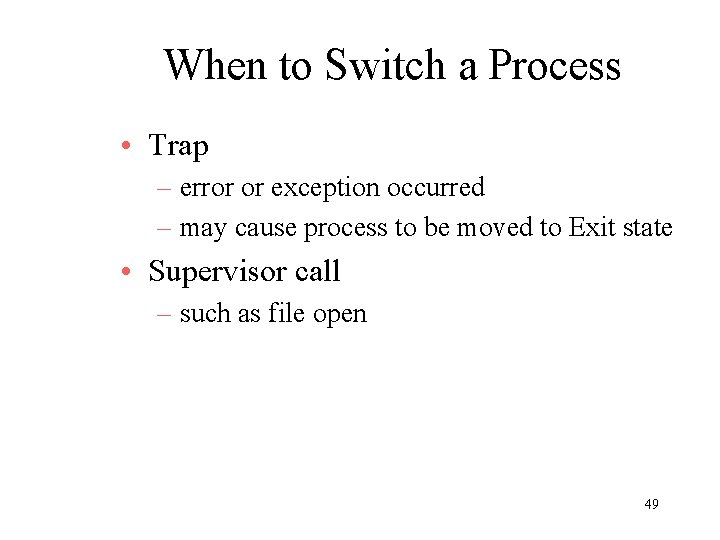 When to Switch a Process

• Trap
  – error or exception occurred
  – may cause process to be moved to Exit state
• Supervisor call
  – such as file open

49